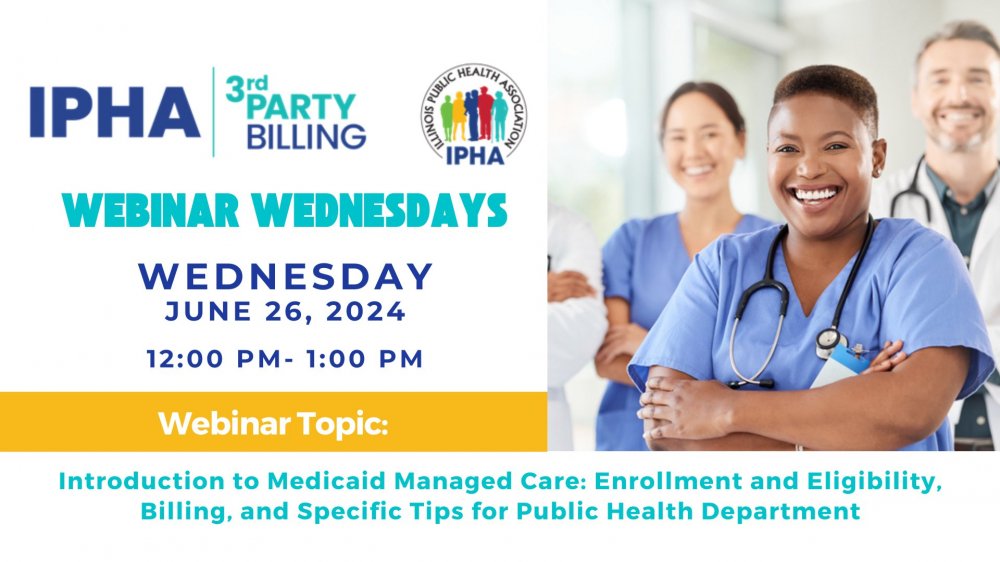 IPHA
3rd PARTY BILLING
ILLINOIS PUBLIC HEALTH ASSOCIATION
IPHA

WEBINAR WEDNESDAYS

WEDNESDAY
JUNE 26, 2024

12:00 PM- 1:00 PM

Webinar Topic:

Introduction to Medicaid Managed Care: Enrollment and Eligibility, Billing, and Specific Tips for Public Health Department